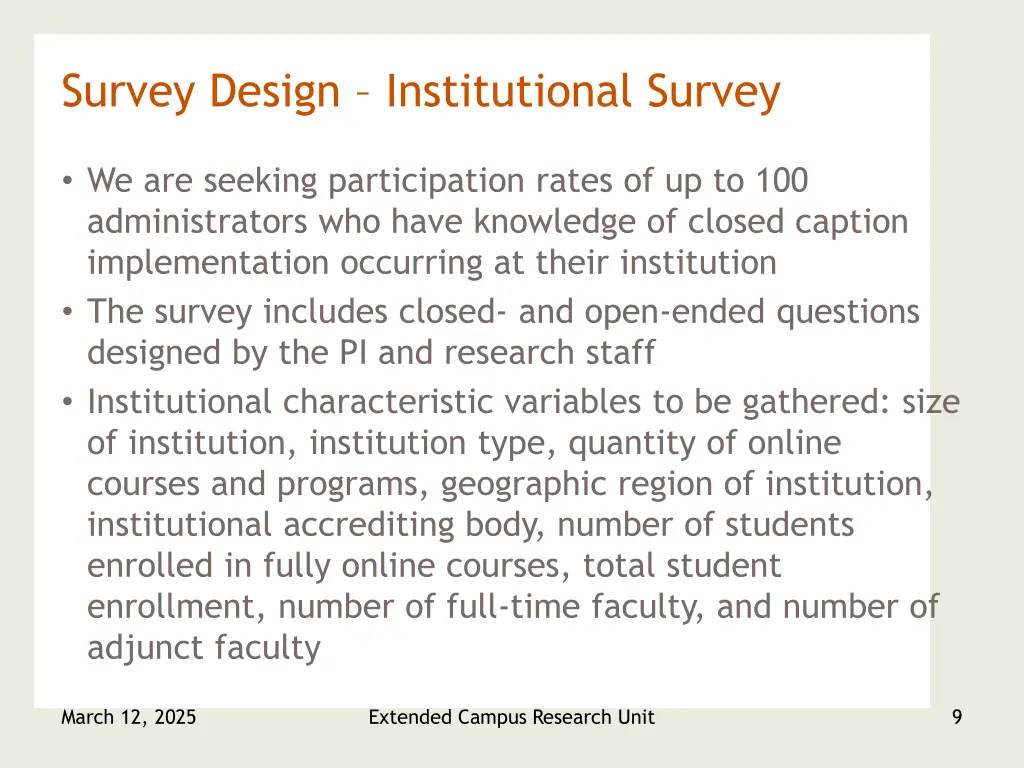 Survey Design – Institutional Survey

• We are seeking participation rates of up to 100 administrators who have knowledge of closed caption implementation occurring at their institution
• The survey includes closed- and open-ended questions designed by the PI and research staff
• Institutional characteristic variables to be gathered: size of institution, institution type, quantity of online courses and programs, geographic region of institution, institutional accrediting body, number of students enrolled in fully online courses, total student enrollment, number of full-time faculty, and number of adjunct faculty

March 12, 2025

Extended Campus Research Unit

9